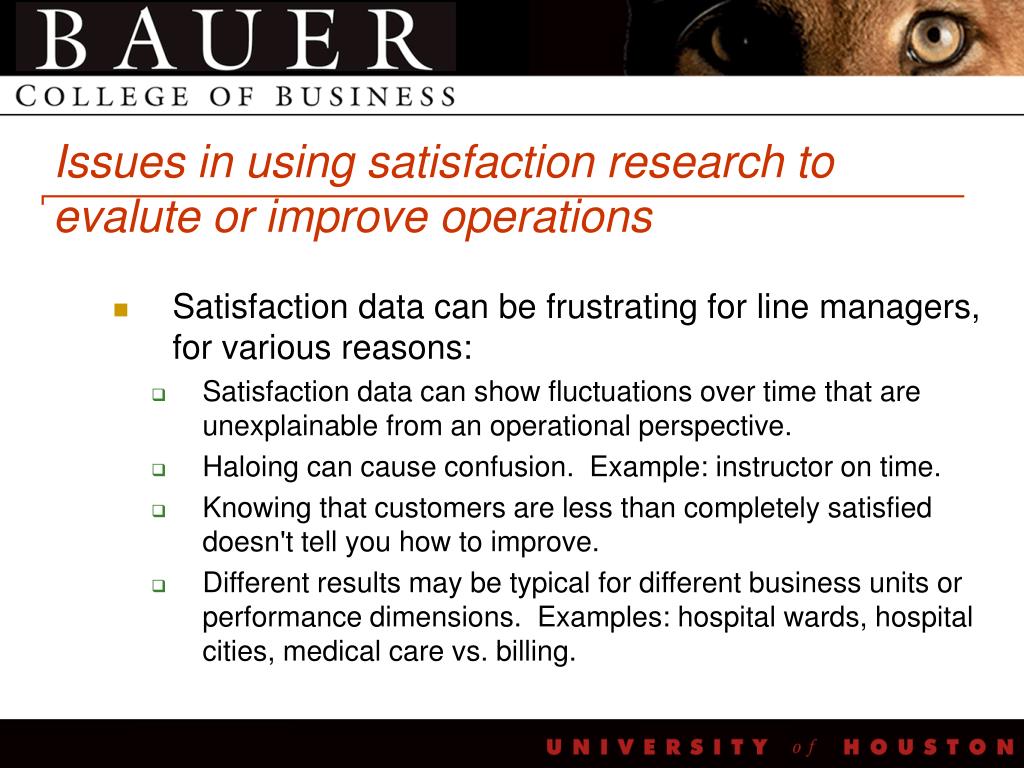 BAUER
COLLEGE OF BUSINESS

Issues in using satisfaction research to evalute or improve operations

Satisfaction data can be frustrating for line managers, for various reasons:

Satisfaction data can show fluctuations over time that are unexplainable from an operational perspective.

Haloing can cause confusion. Example: instructor on time.

Knowing that customers are less than completely satisfied doesn't tell you how to improve.

Different results may be typical for different business units or performance dimensions. Examples: hospital wards, hospital cities, medical care vs. billing.

UNIVERSITY of HOUSTON